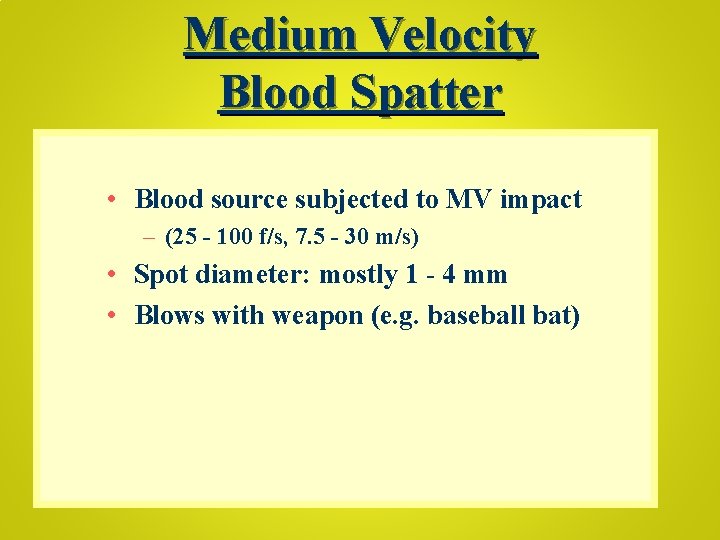 Medium Velocity Blood Spatter

• Blood source subjected to MV impact
– (25 - 100 f/s, 7.5 - 30 m/s)
• Spot diameter: mostly 1 - 4 mm
• Blows with weapon (e.g. baseball bat)